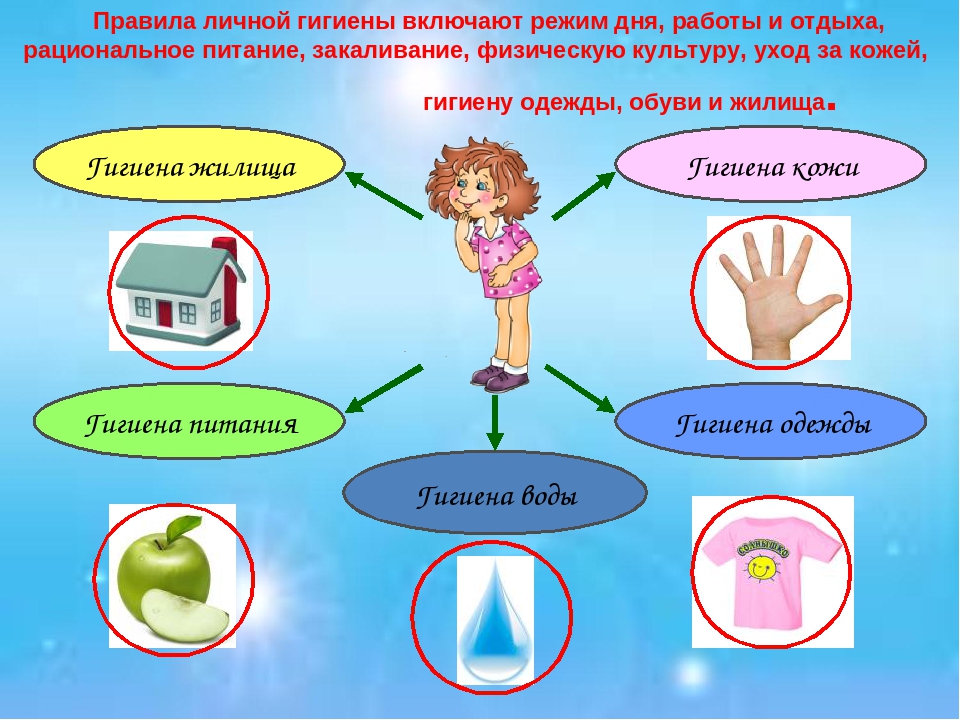 Правила личной гигиены включают режим дня, работы и отдыха, рациональное питание, закаливание, физическую культуру, уход за кожей, гигиену одежды, обуви и жилища.

Гигиена жилища

Гигиена кожи

Гигиена питания

Гигиена одежды

Гигиена воды

СОЛНЫШКО